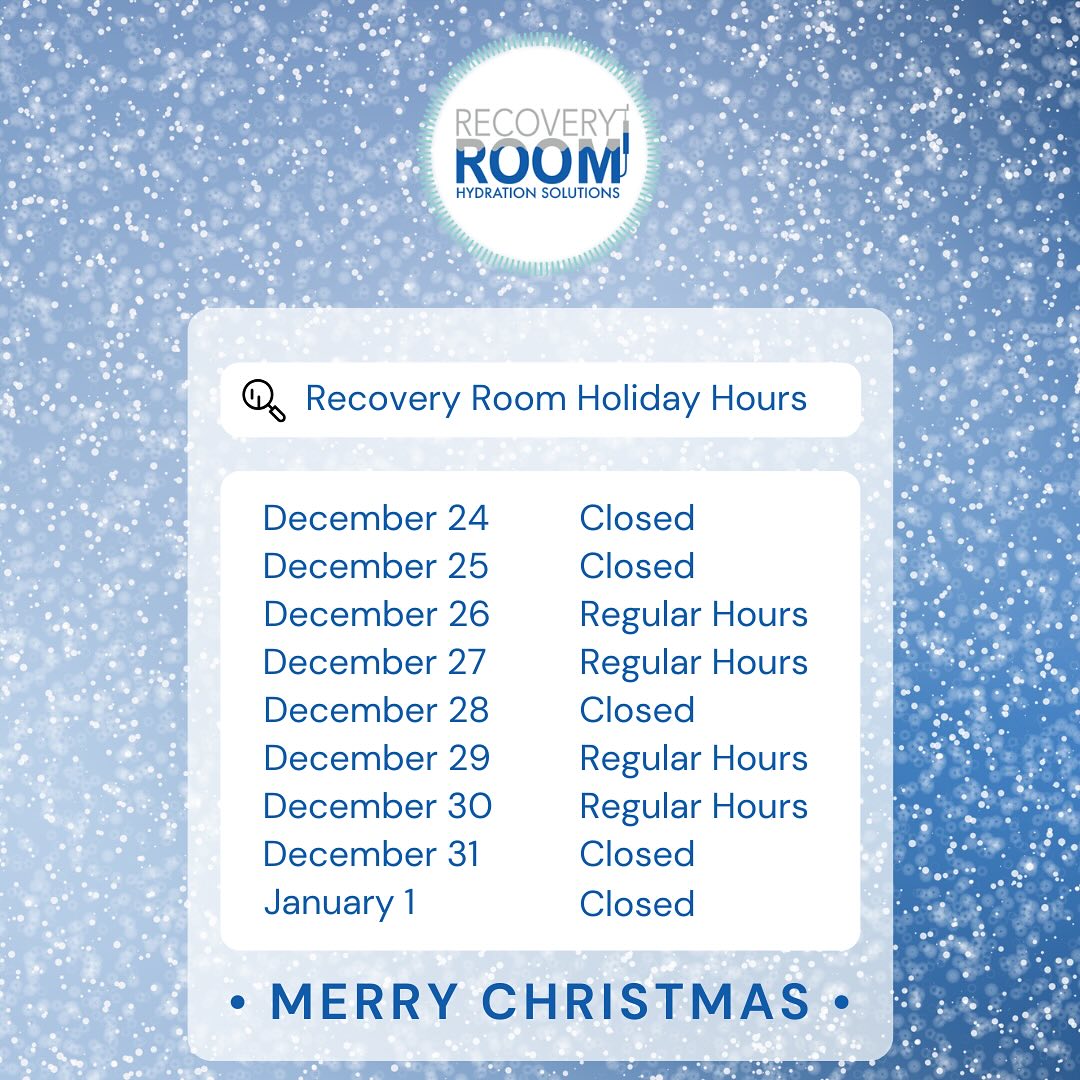 RECOVERY ROOM
HYDRATION SOLUTIONS

Recovery Room Holiday Hours

| | |
|---|---|
| December 24 | Closed |
| December 25 | Closed |
| December 26 | Regular Hours |
| December 27 | Regular Hours |
| December 28 | Closed |
| December 29 | Regular Hours |
| December 30 | Regular Hours |
| December 31 | Closed |
| January 1 | Closed |

• MERRY CHRISTMAS •